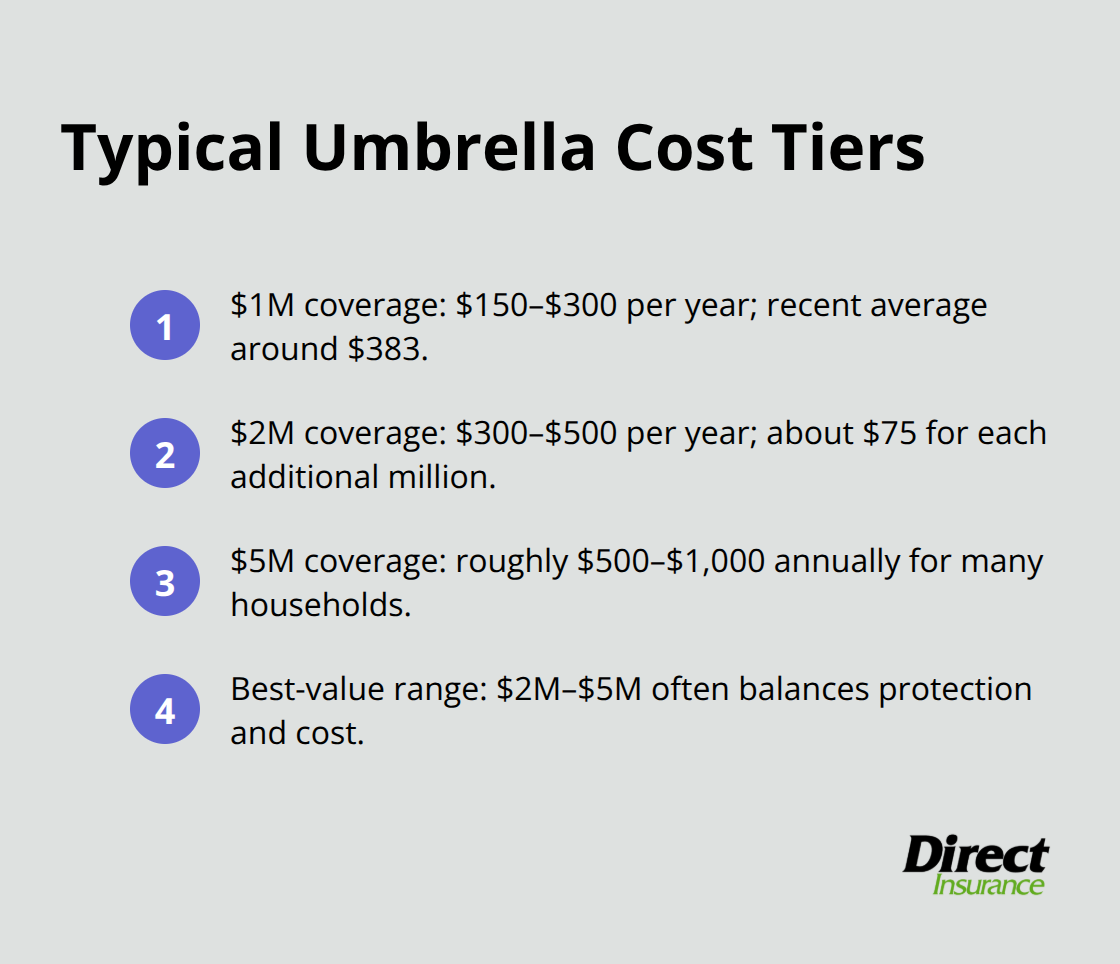 Typical Umbrella Cost Tiers

1 \$1M coverage: \$150–\$300 per year; recent average around \$383.

2 \$2M coverage: \$300–\$500 per year; about \$75 for each additional million.

3 \$5M coverage: roughly \$500–\$1,000 annually for many households.

4 Best-value range: \$2M–\$5M often balances protection and cost.

Direct
Insurance